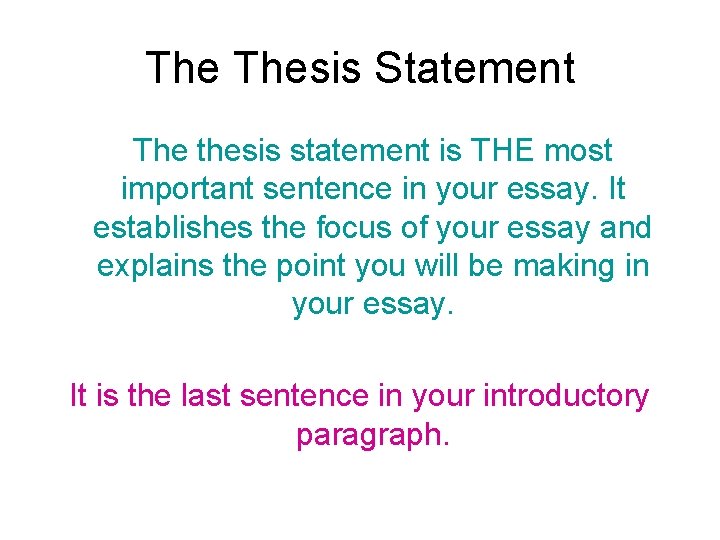 The Thesis Statement

The thesis statement is THE most important sentence in your essay. It establishes the focus of your essay and explains the point you will be making in your essay.

It is the last sentence in your introductory paragraph.